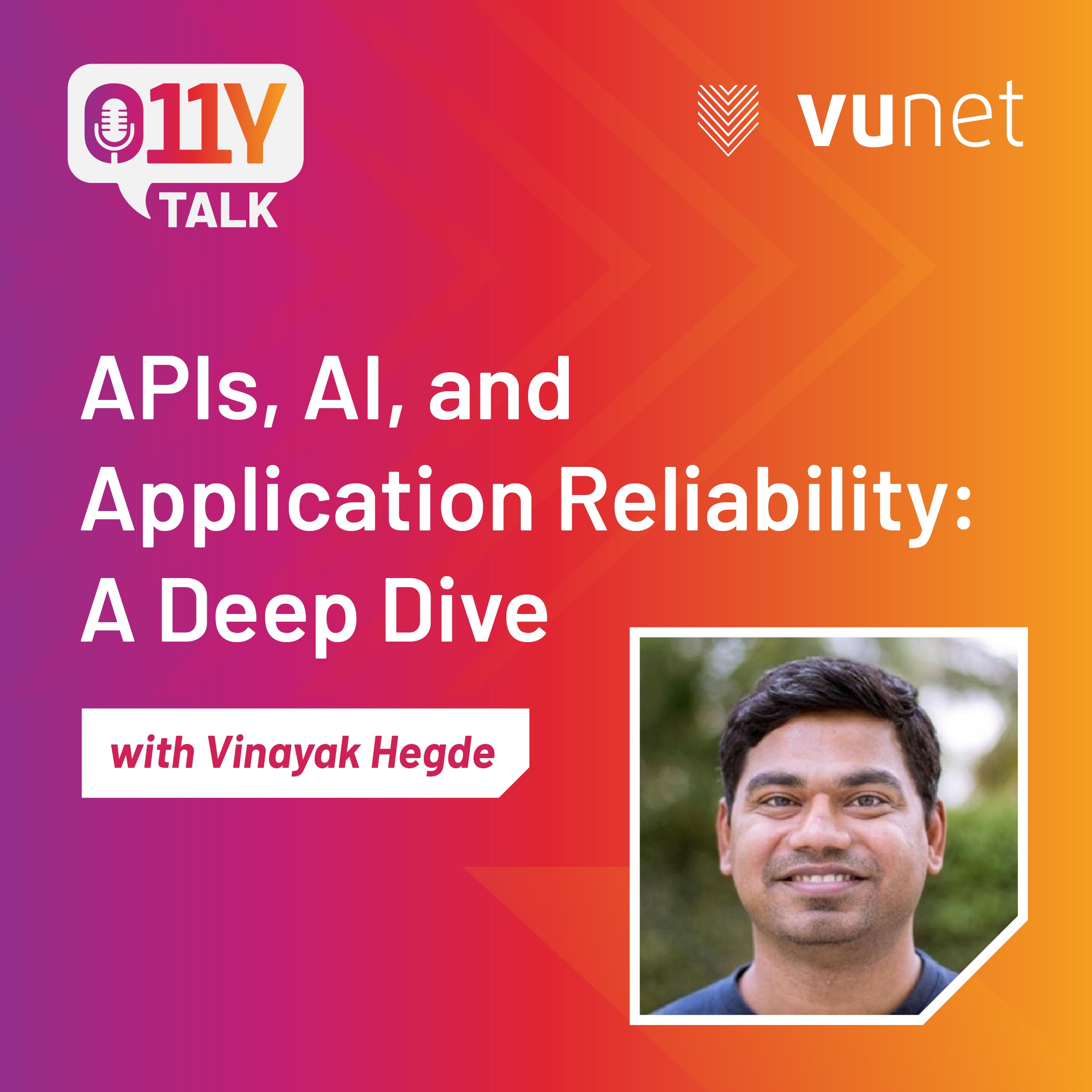 O11Y TALK

vunet

APIs, AI, and Application Reliability: A Deep Dive

with Vinayak Hegde